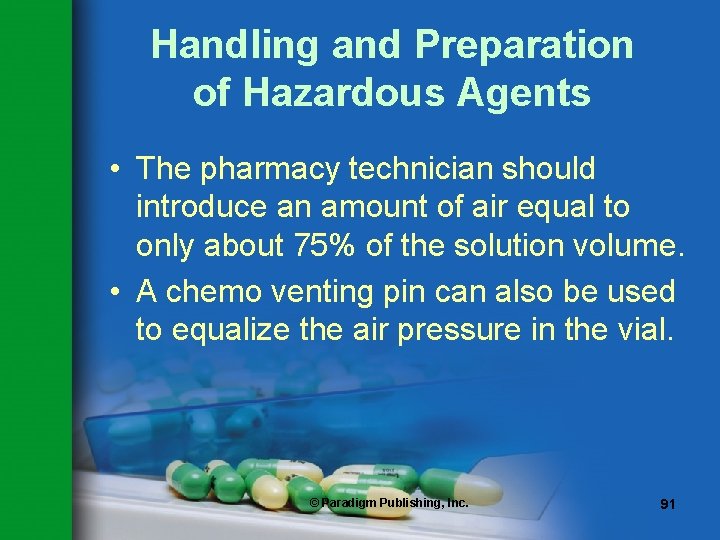 Handling and Preparation of Hazardous Agents

• The pharmacy technician should introduce an amount of air equal to only about 75% of the solution volume.
• A chemo venting pin can also be used to equalize the air pressure in the vial.

© Paradigm Publishing, Inc.

91